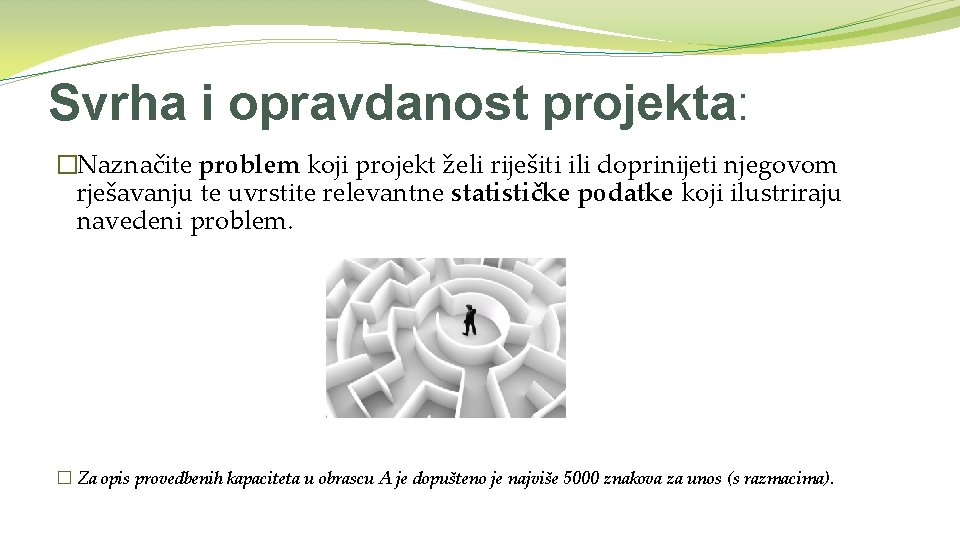 Svrha i opravdanost projekta:

�Naznačite problem koji projekt želi riješiti ili doprinijeti njegovom rješavanju te uvrstite relevantne statističke podatke koji ilustriraju navedeni problem.

� Za opis provedbenih kapaciteta u obrascu A je dopušteno je najviše 5000 znakova za unos (s razmacima).